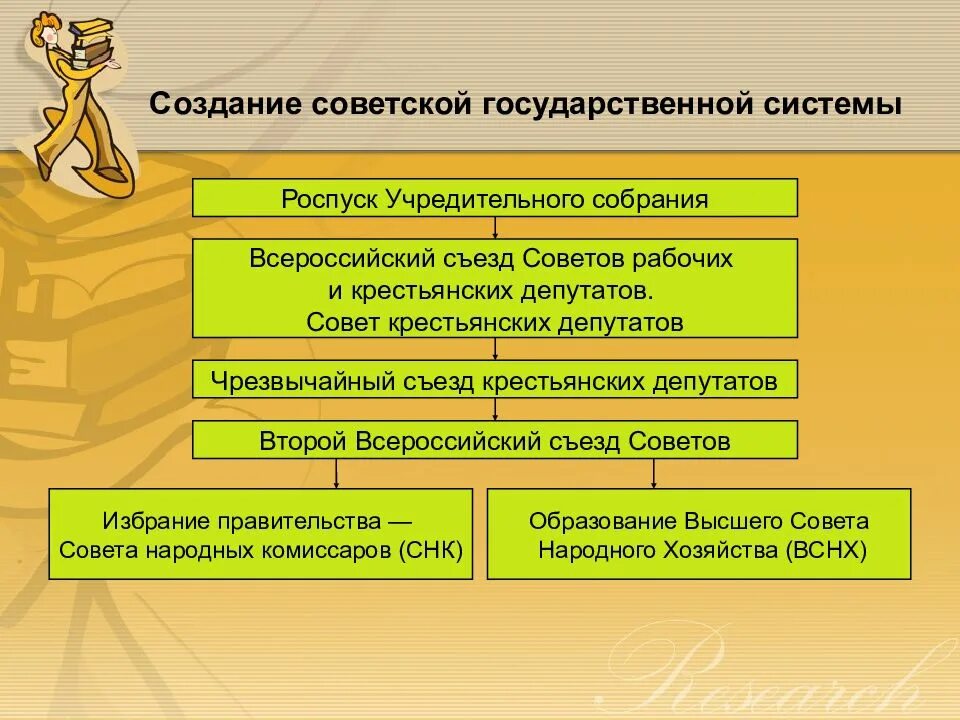 Создание советской государственной системы

Роспуск Учредительного собрания

Всероссийский съезд Советов рабочих и крестьянских депутатов. Совет крестьянских депутатов

Чрезвычайный съезд крестьянских депутатов

Второй Всероссийский съезд Советов

Избрание правительства — Совета народных комиссаров (СНК)

Образование Высшего Совета Народного Хозяйства (ВСНХ)

Research